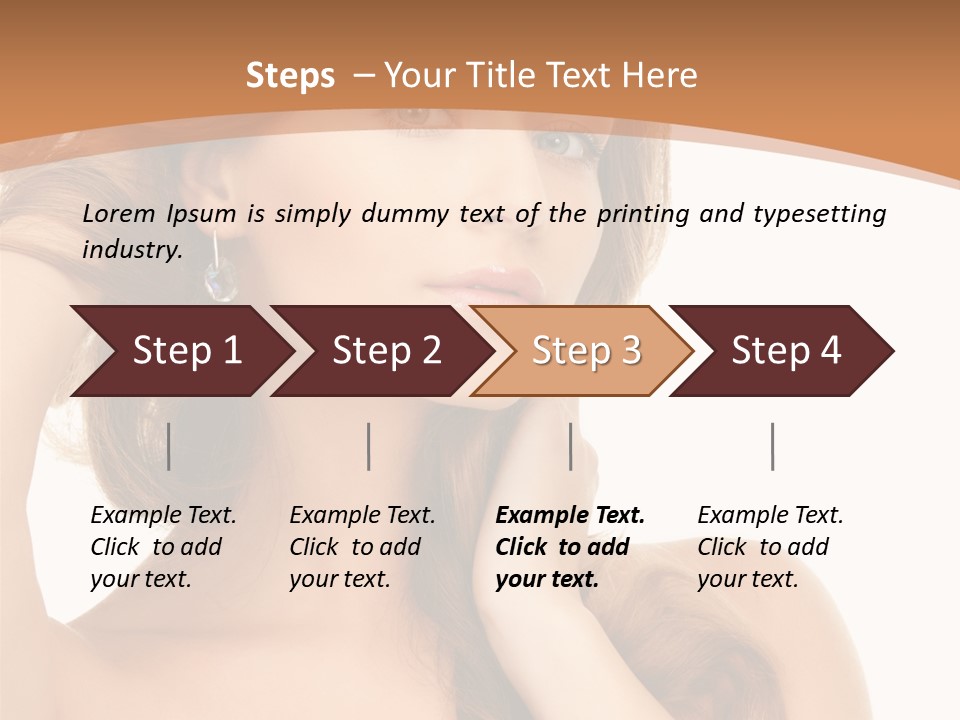 Steps – Your Title Text Here

Lorem Ipsum is simply dummy text of the printing and typesetting industry.

Step 1

Step 2

Step 3

Step 4

Example Text. Click to add your text.

Example Text. Click to add your text.

Example Text. Click to add your text.

Example Text. Click to add your text.